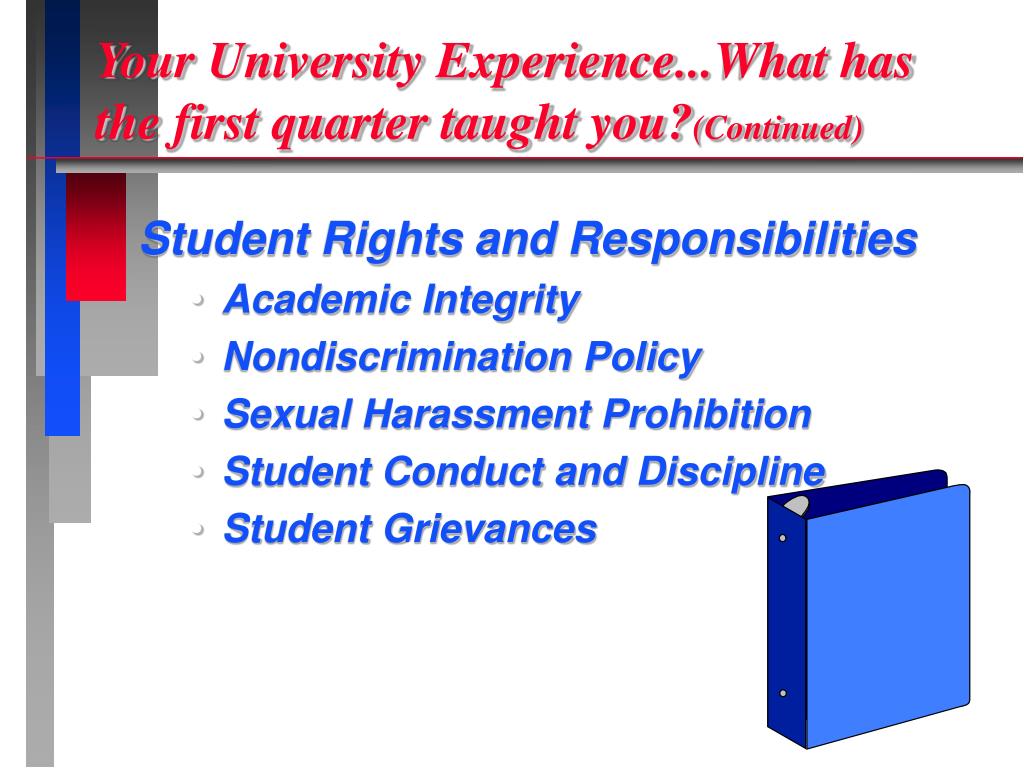 Your University Experience...What has the first quarter taught you?(Continued)

Student Rights and Responsibilities
• Academic Integrity
• Nondiscrimination Policy
• Sexual Harassment Prohibition
• Student Conduct and Discipline
• Student Grievances